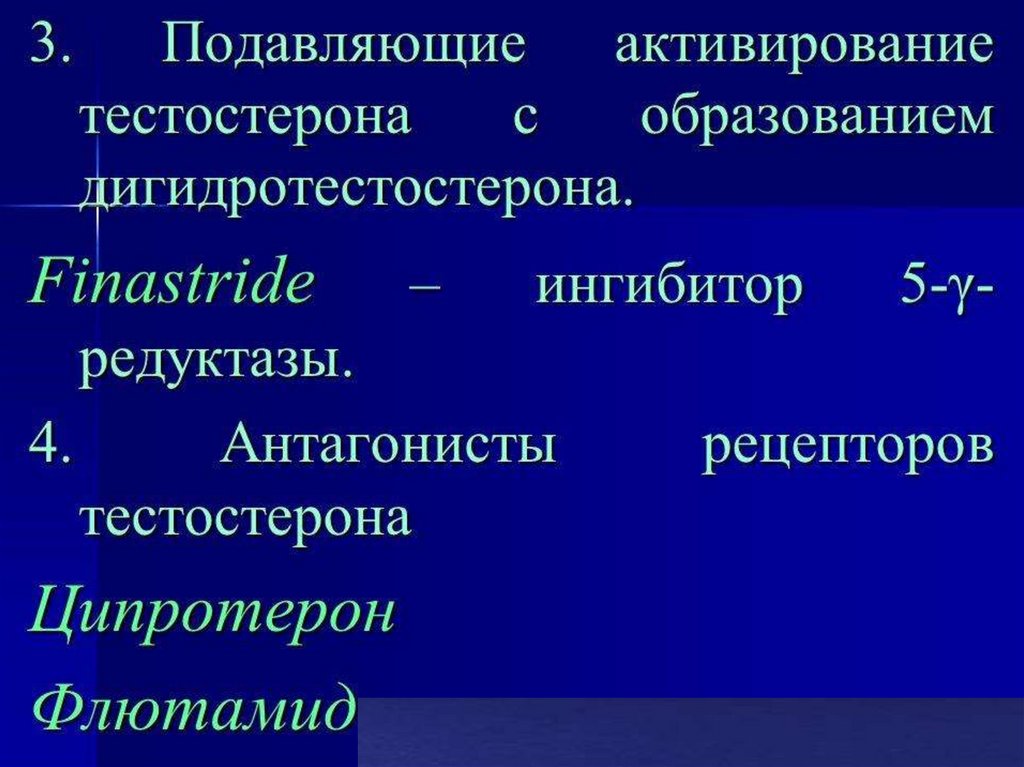 3. Подавляющие активирование тестостерона с образованием дигидротестостерона.

Finastride – ингибитор 5-γ-редуктазы.

4. Антагонисты рецепторов тестостерона

Ципротерон

Флютамид